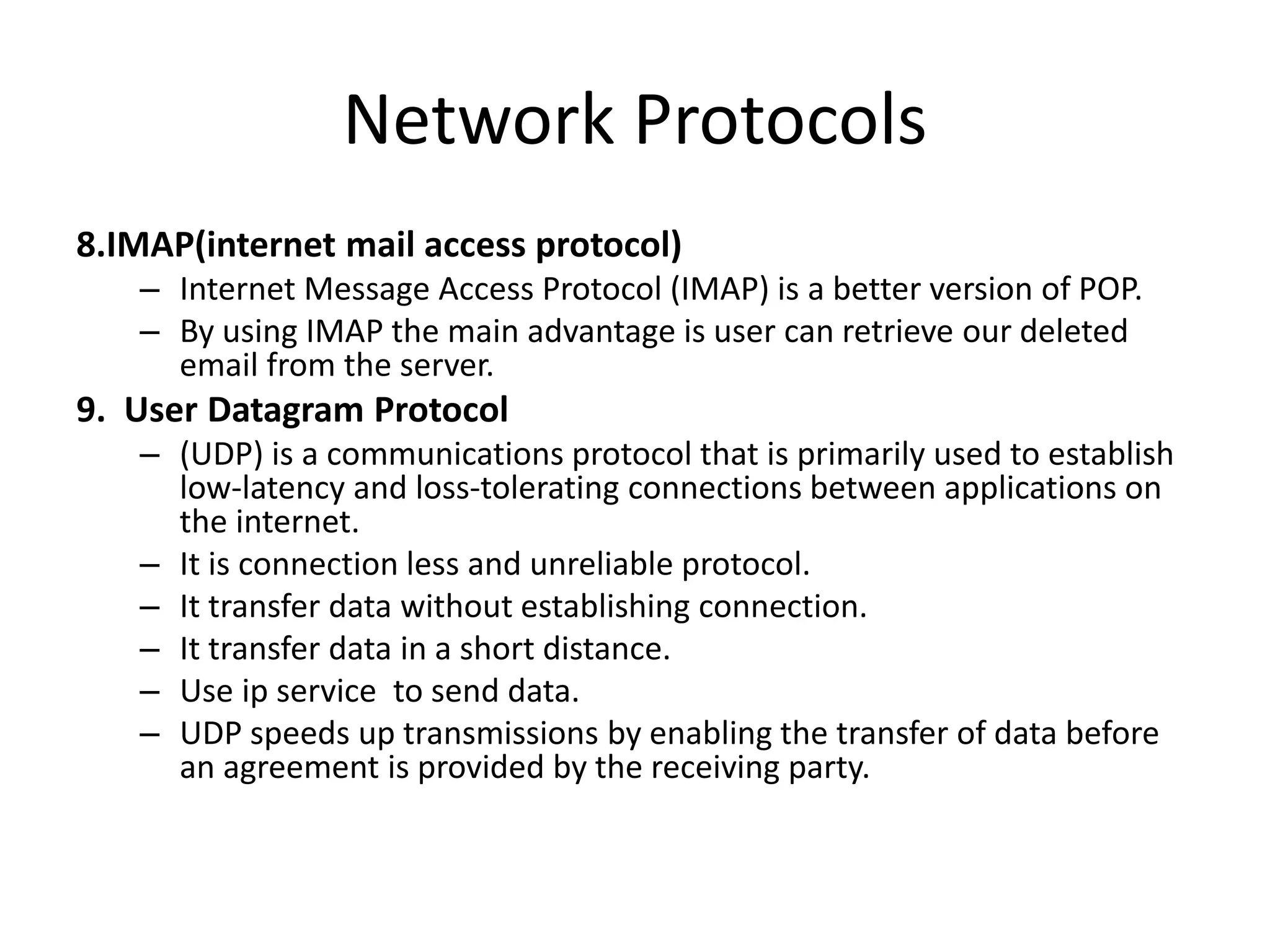 Network Protocols

8.IMAP(internet mail access protocol)

– Internet Message Access Protocol (IMAP) is a better version of POP.
– By using IMAP the main advantage is user can retrieve our deleted email from the server.

9. User Datagram Protocol

– (UDP) is a communications protocol that is primarily used to establish low-latency and loss-tolerating connections between applications on the internet.
– It is connection less and unreliable protocol.
– It transfer data without establishing connection.
– It transfer data in a short distance.
– Use ip service  to send data.
– UDP speeds up transmissions by enabling the transfer of data before an agreement is provided by the receiving party.